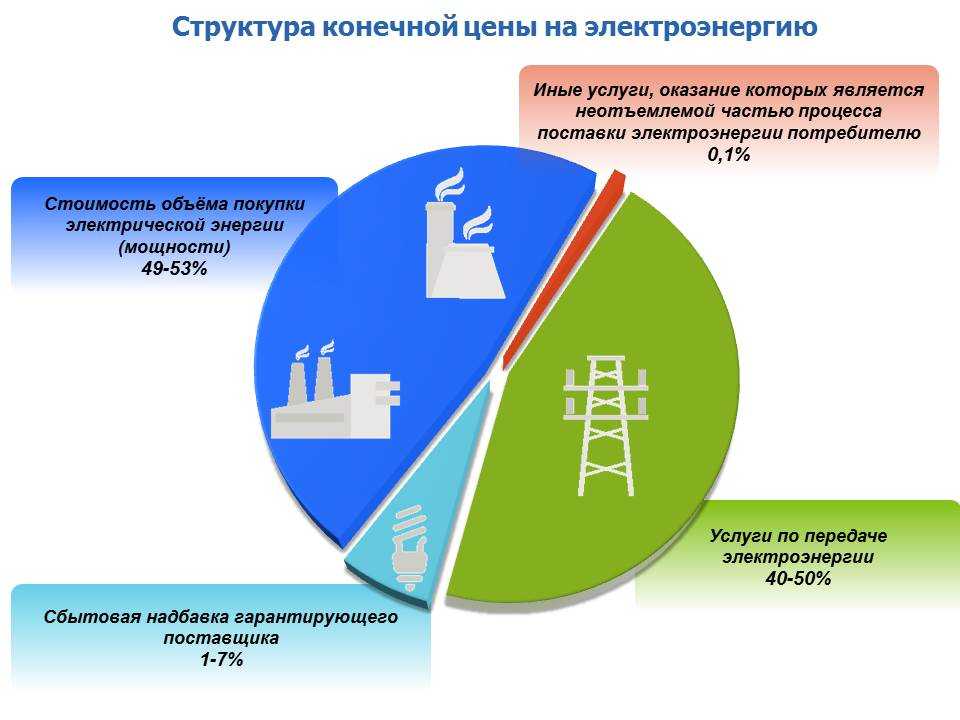 Структура конечной цены на электроэнергию

Иные услуги, оказание которых является неотъемлемой частью процесса поставки электроэнергии потребителю
0,1%

Стоимость объёма покупки электрической энергии (мощности)
49-53%

Услуги по передаче электроэнергии
40-50%

Сбытовая надбавка гарантирующего поставщика
1-7%